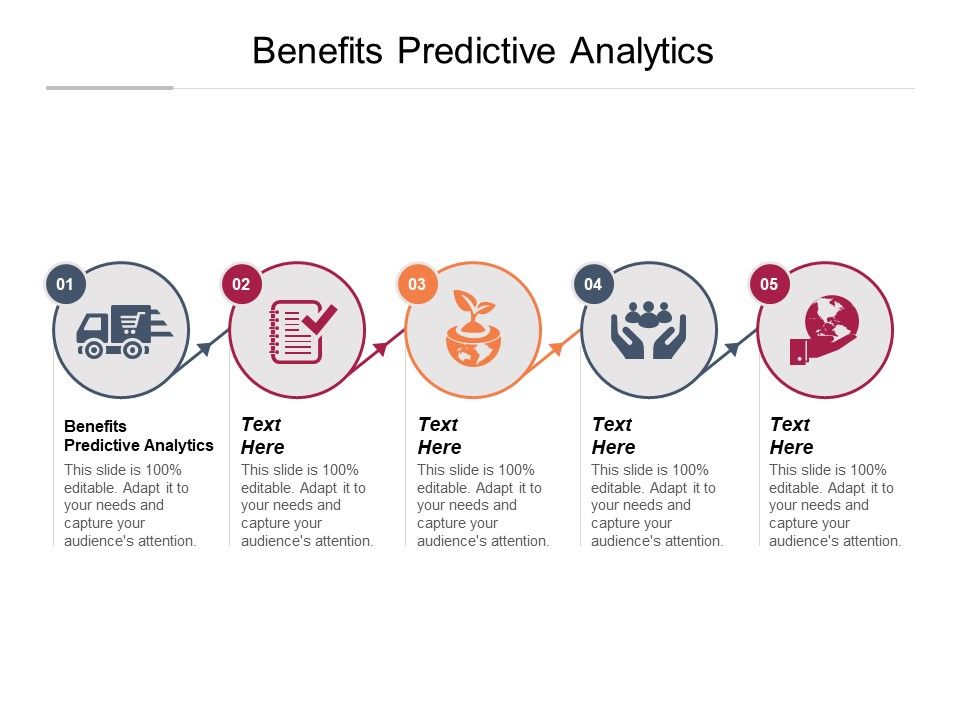 Benefits Predictive Analytics

01

Benefits Predictive Analytics

This slide is 100% editable. Adapt it to your needs and capture your audience's attention.

02

Text Here

This slide is 100% editable. Adapt it to your needs and capture your audience's attention.

03

Text Here

This slide is 100% editable. Adapt it to your needs and capture your audience's attention.

04

Text Here

This slide is 100% editable. Adapt it to your needs and capture your audience's attention.

05

Text Here

This slide is 100% editable. Adapt it to your needs and capture your audience's attention.